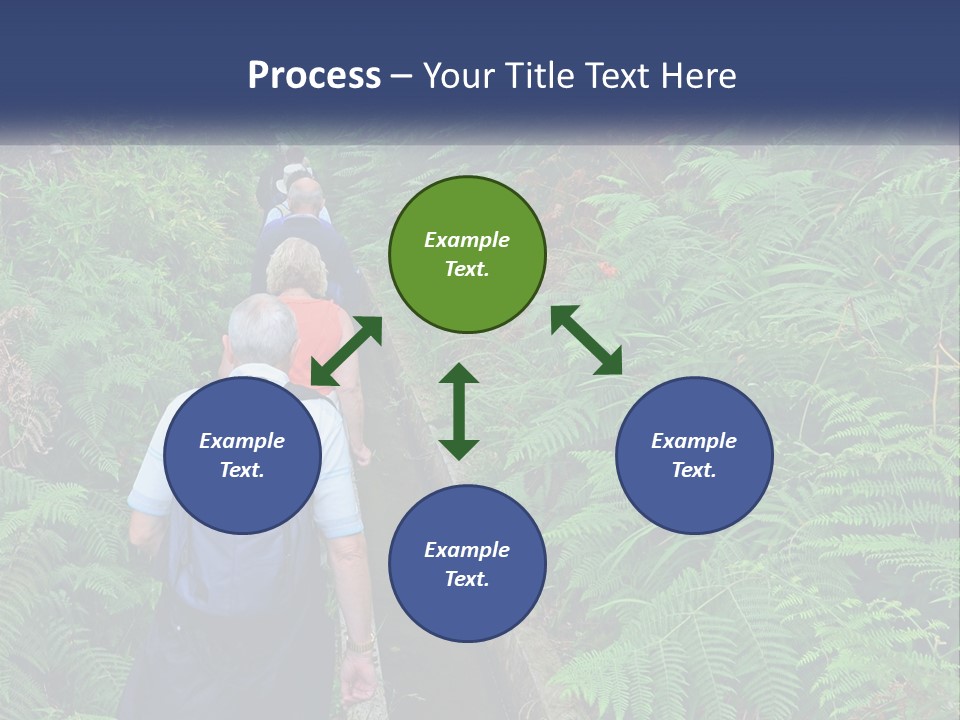 Process – Your Title Text Here

Example Text.

Example Text.

Example Text.

Example Text.